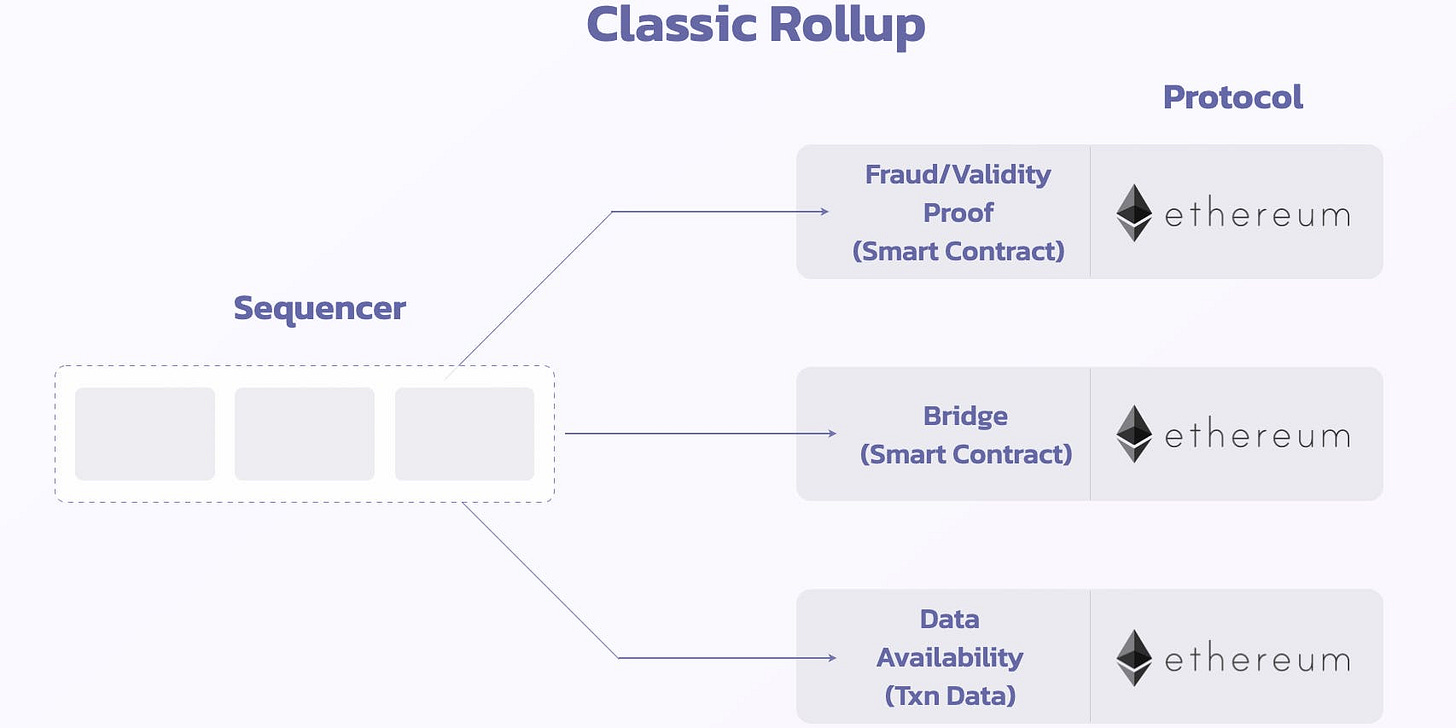 Classic Rollup

Protocol

Sequencer

Fraud/Validity Proof (Smart Contract)

ethereum

Bridge (Smart Contract)

ethereum

Data Availability (Txn Data)

ethereum